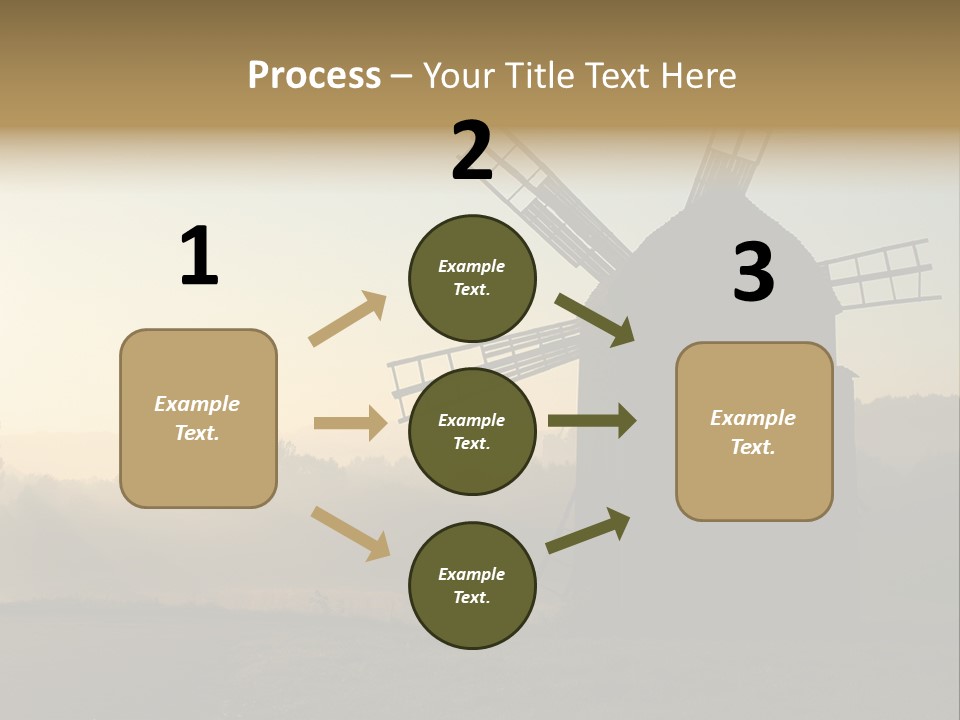 Process – Your Title Text Here

1

Example Text.

2

Example Text.

Example Text.

Example Text.

3

Example Text.